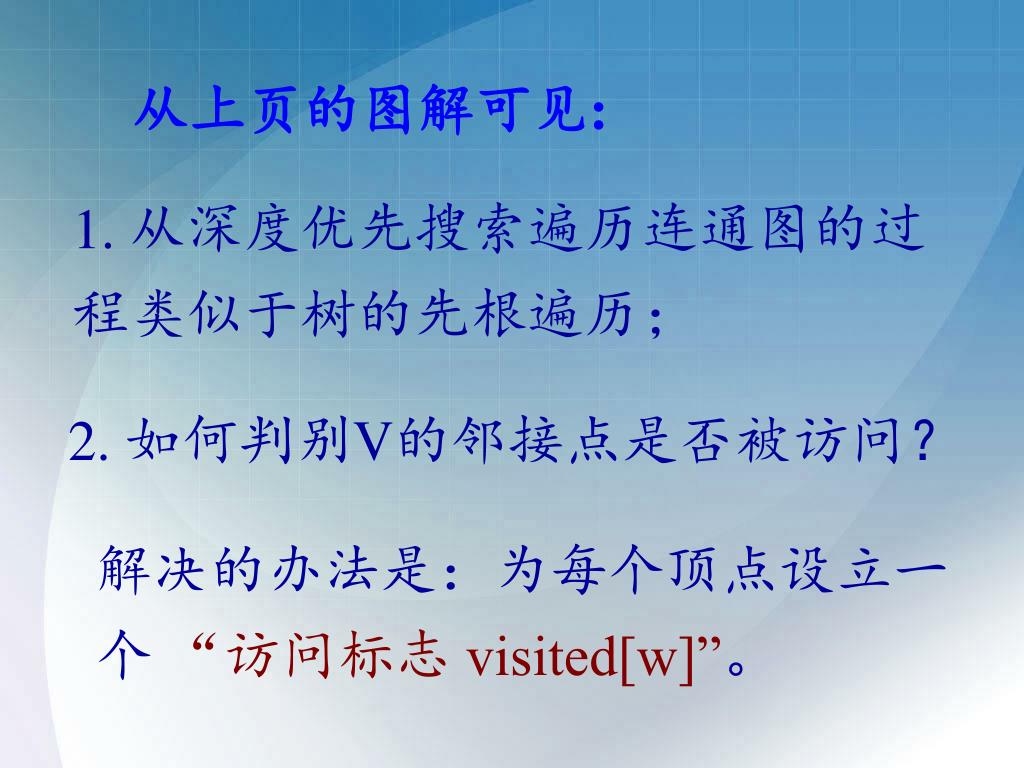 从上页的图解可见:

1. 从深度优先搜索遍历连通图的过程类似于树的先根遍历;

2. 如何判别V的邻接点是否被访问?

解决的办法是:为每个顶点设立一个 “访问标志 visited[w]”。